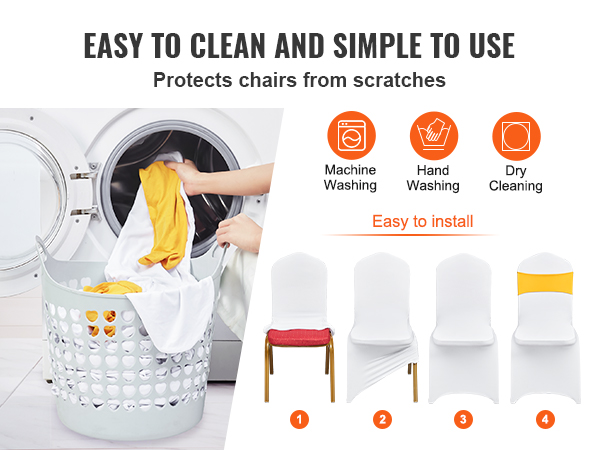 EASY TO CLEAN AND SIMPLE TO USE

Protects chairs from scratches

Machine Washing

Hand Washing

Dry Cleaning

Easy to install

1

2

3

4